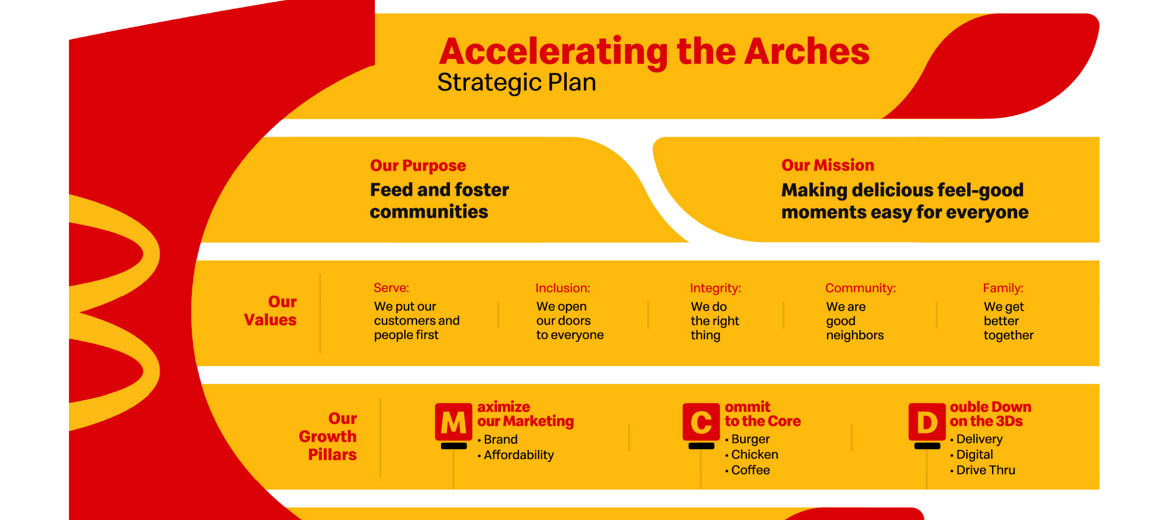 Accelerating the Arches
Strategic Plan

Our Purpose
Feed and foster communities

Our Mission
Making delicious feel-good moments easy for everyone

Our Values

Serve:
We put our customers and people first

Inclusion:
We open our doors to everyone

Integrity:
We do the right thing

Community:
We are good neighbors

Family:
We get better together

Our Growth Pillars

M aximize our Marketing
• Brand
• Affordability

C ommit to the Core
• Burger
• Chicken
• Coffee

D ouble Down on the 3Ds
• Delivery
• Digital
• Drive Thru